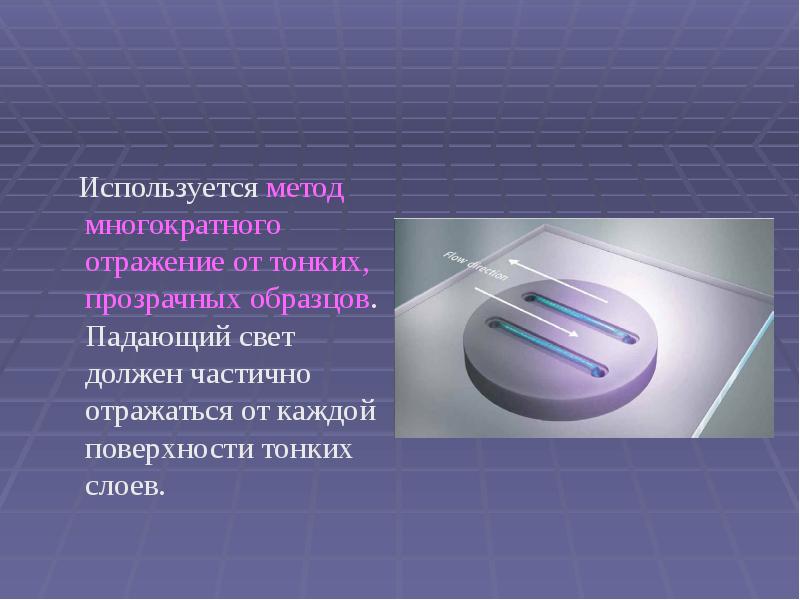 Используется метод многократного отражение от тонких, прозрачных образцов. Падающий свет должен частично отражаться от каждой поверхности тонких слоев.

Flow direction